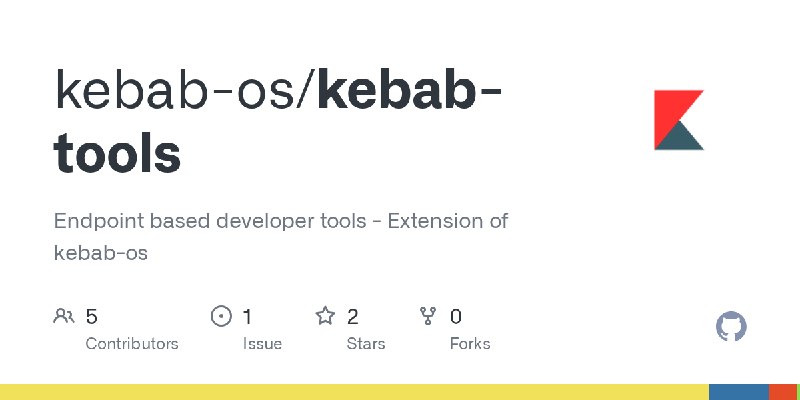 kebab-os/kebab-tools

Endpoint based developer tools - Extension of kebab-os

5 Contributors

1 Issue

2 Stars

0 Forks